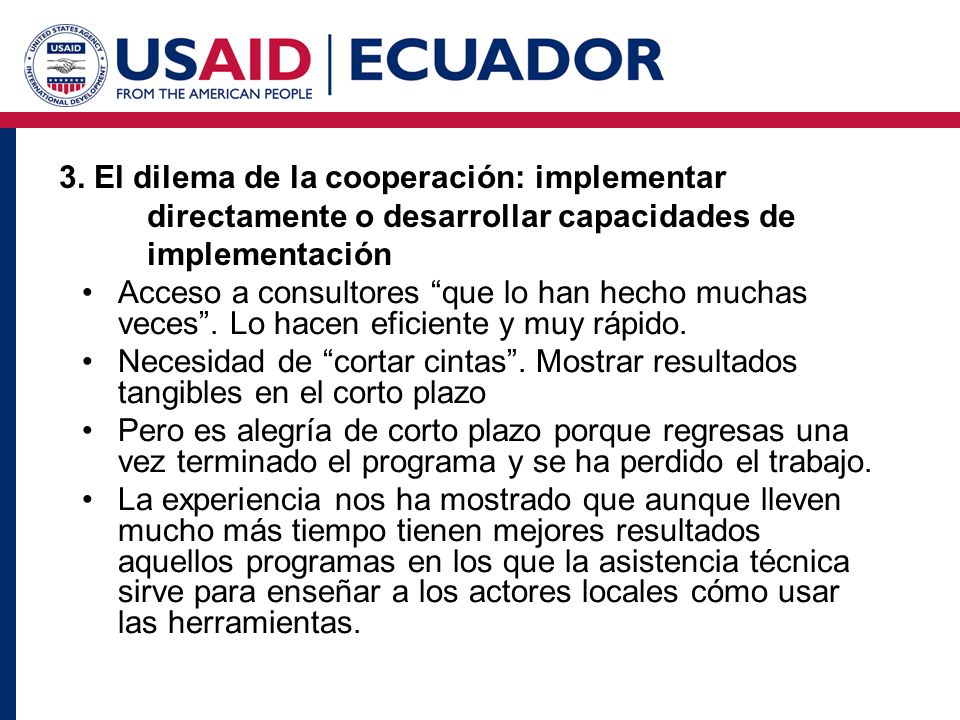 UNITED STATES AGENCY INTERNATIONAL DEVELOPMENT USAID

USAID | ECUADOR
FROM THE AMERICAN PEOPLE

3. El dilema de la cooperación: implementar directamente o desarrollar capacidades de implementación

• Acceso a consultores “que lo han hecho muchas veces”. Lo hacen eficiente y muy rápido.
• Necesidad de “cortar cintas”. Mostrar resultados tangibles en el corto plazo
• Pero es alegría de corto plazo porque regresas una vez terminado el programa y se ha perdido el trabajo.
• La experiencia nos ha mostrado que aunque lleven mucho más tiempo tienen mejores resultados aquellos programas en los que la asistencia técnica sirve para enseñar a los actores locales cómo usar las herramientas.